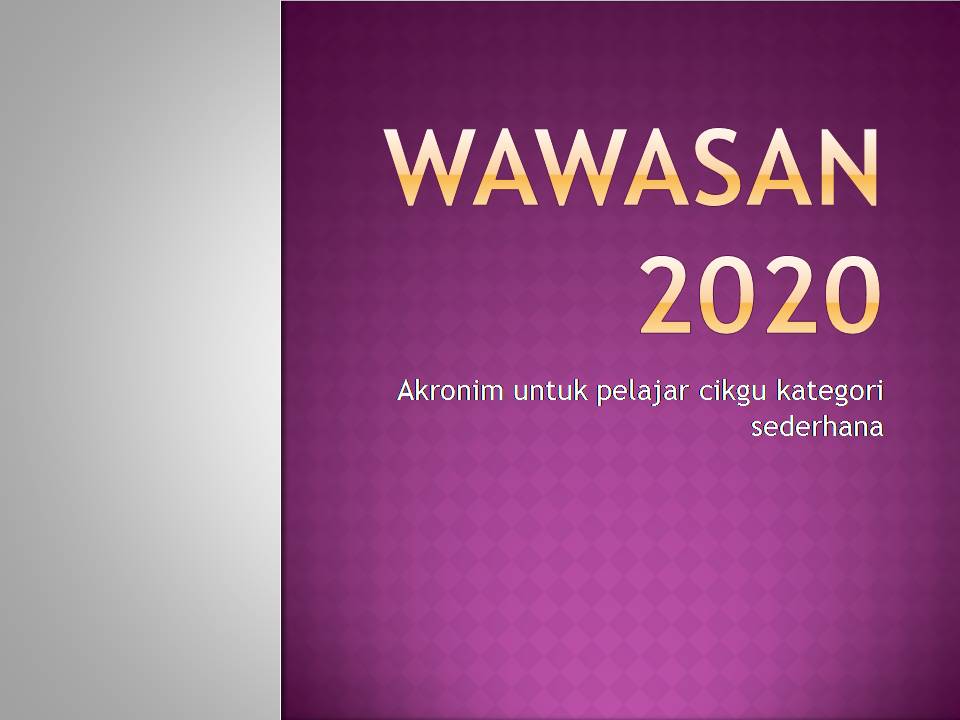 WAWASAN 2020

Akronim untuk pelajar cikgu kategori sederhana